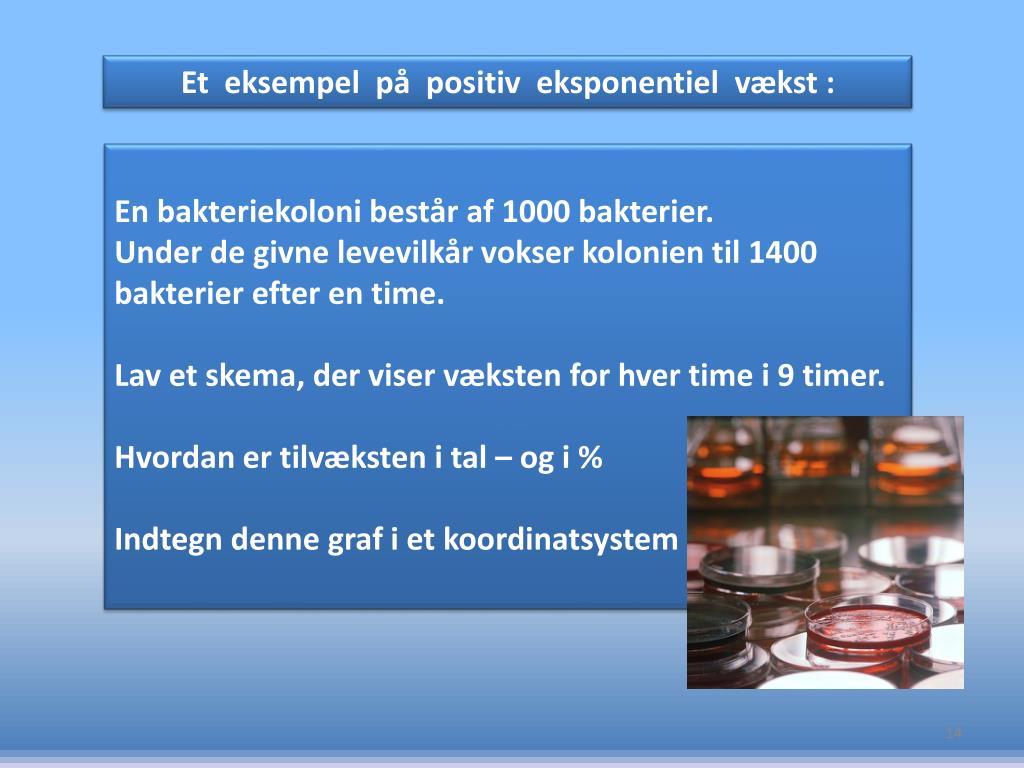 Et eksempel på positiv eksponentiel vækst :

En bakteriekoloni består af 1000 bakterier.
Under de givne levevilkår vokser kolonien til 1400 bakterier efter en time.

Lav et skema, der viser væksten for hver time i 9 timer.

Hvordan er tilvæksten i tal – og i %

Indtegn denne graf i et koordinatsystem

14